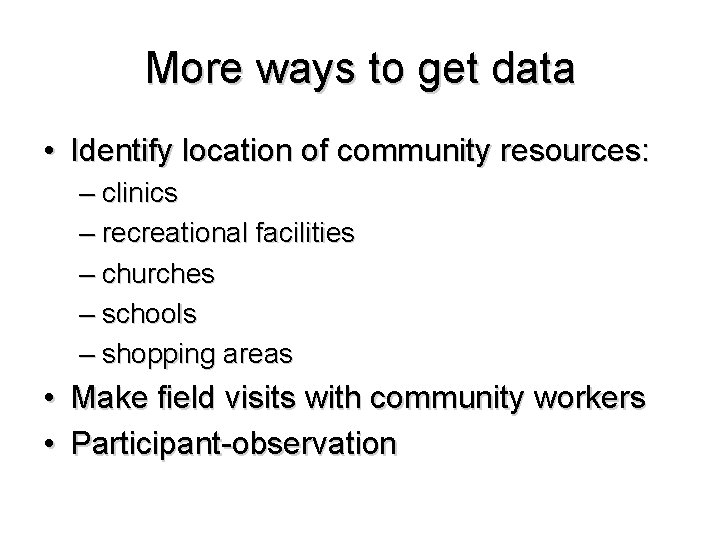 More ways to get data

• Identify location of community resources:
– clinics
– recreational facilities
– churches
– schools
– shopping areas
• Make field visits with community workers
• Participant-observation